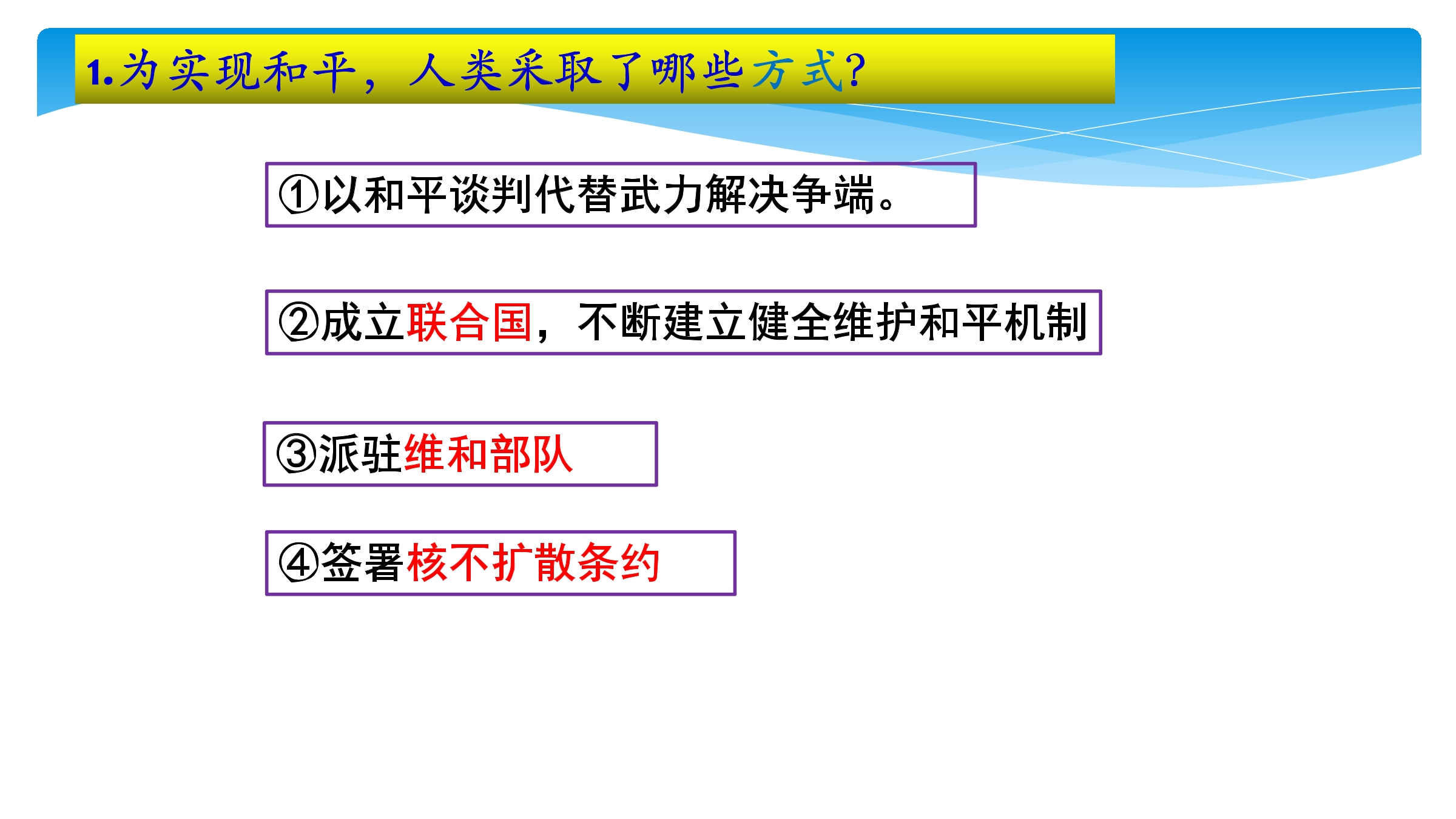 1.为实现和平，人类采取了哪些方式?

①以和平谈判代替武力解决争端。

②成立联合国，不断建立健全维护和平机制

③派驻维和部队

④签署核不扩散条约